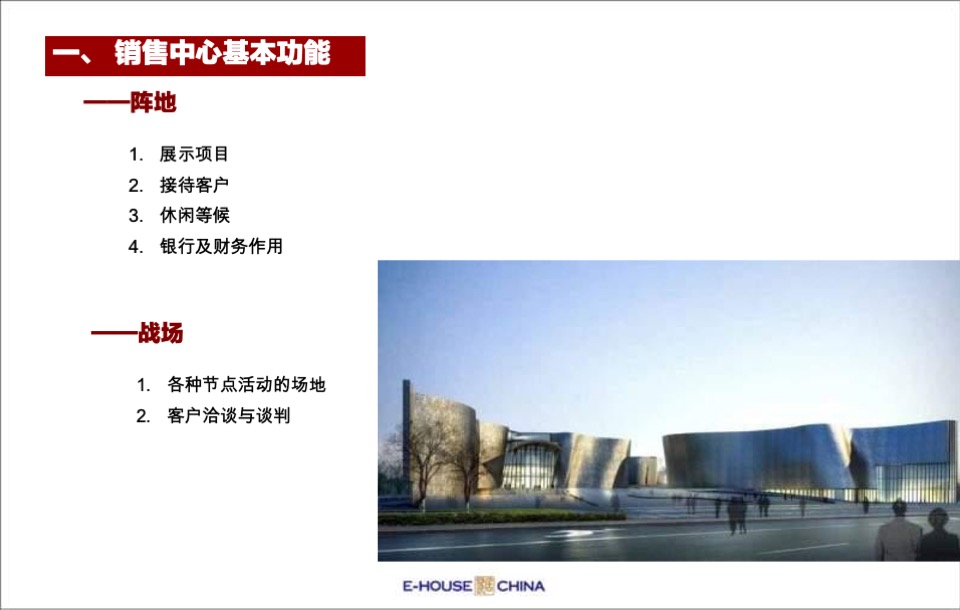 一、 销售中心基本功能

——阵地

1. 展示项目
2. 接待客户
3. 休闲等候
4. 银行及财务作用

——战场

1. 各种节点活动的场地
2. 客户洽谈与谈判

E-HOUSE CHINA